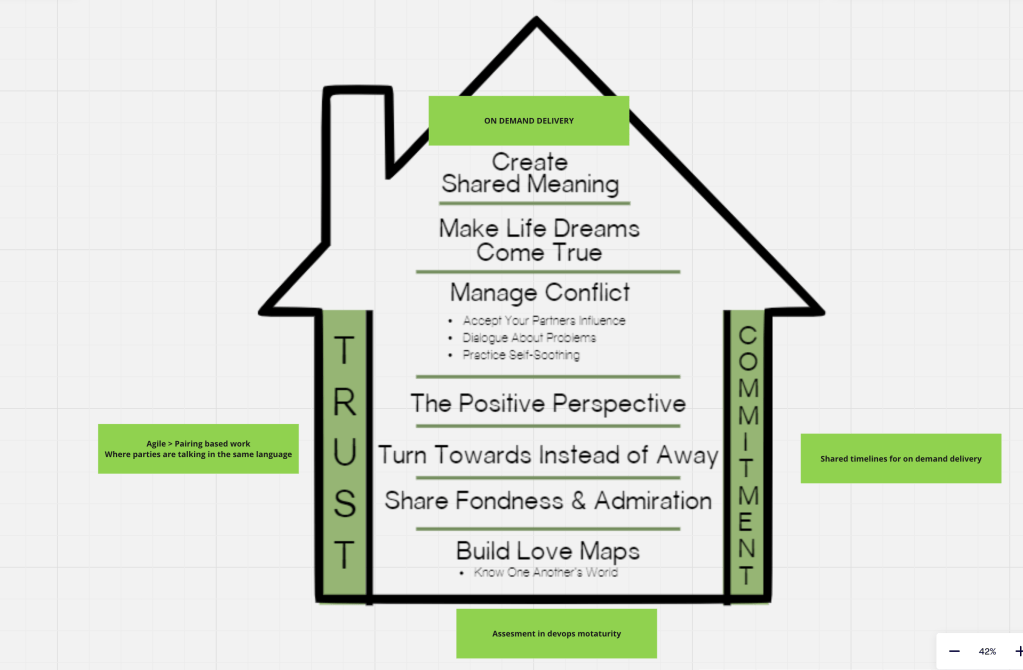 ON DEMAND DELIVERY

Create Shared Meaning

Make Life Dreams Come True

Manage Conflict
• Accept Your Partners Influence
• Dialogue About Problems
• Practice Self-Soothing

The Positive Perspective

Turn Towards Instead of Away

Share Fondness & Admiration

Build Love Maps
• Know One Another's World

TRUST

COMMITMENT

Agile > Pairing based work
Where parties are talking in the same language

Shared timelines for on demand delivery

Assesment in devops motaturity

−
42%
+